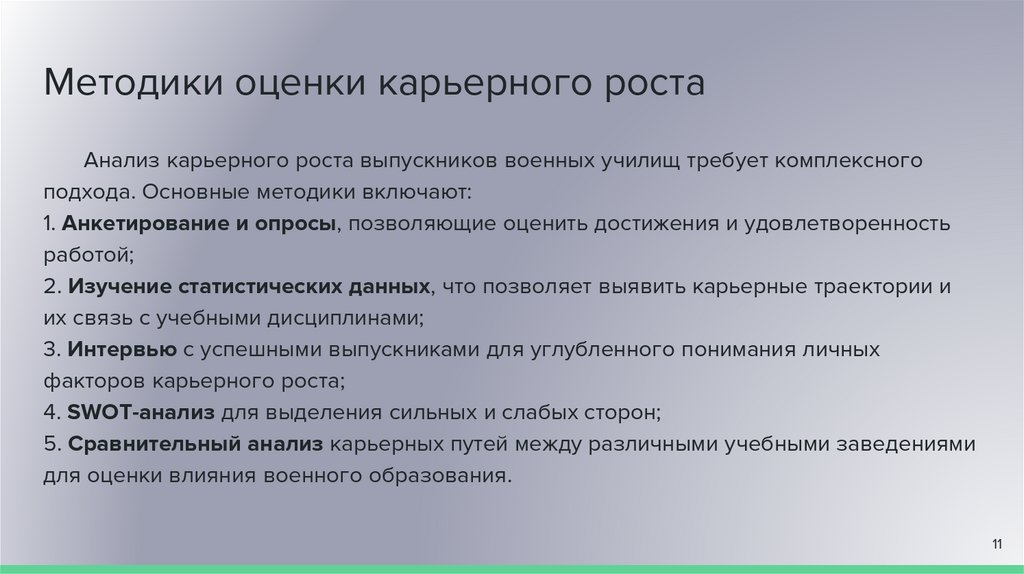 Методики оценки карьерного роста

Анализ карьерного роста выпускников военных училищ требует комплексного подхода. Основные методики включают:
1. Анкетирование и опросы, позволяющие оценить достижения и удовлетворенность работой;
2. Изучение статистических данных, что позволяет выявить карьерные траектории и их связь с учебными дисциплинами;
3. Интервью с успешными выпускниками для углубленного понимания личных факторов карьерного роста;
4. SWOT-анализ для выделения сильных и слабых сторон;
5. Сравнительный анализ карьерных путей между различными учебными заведениями для оценки влияния военного образования.

11